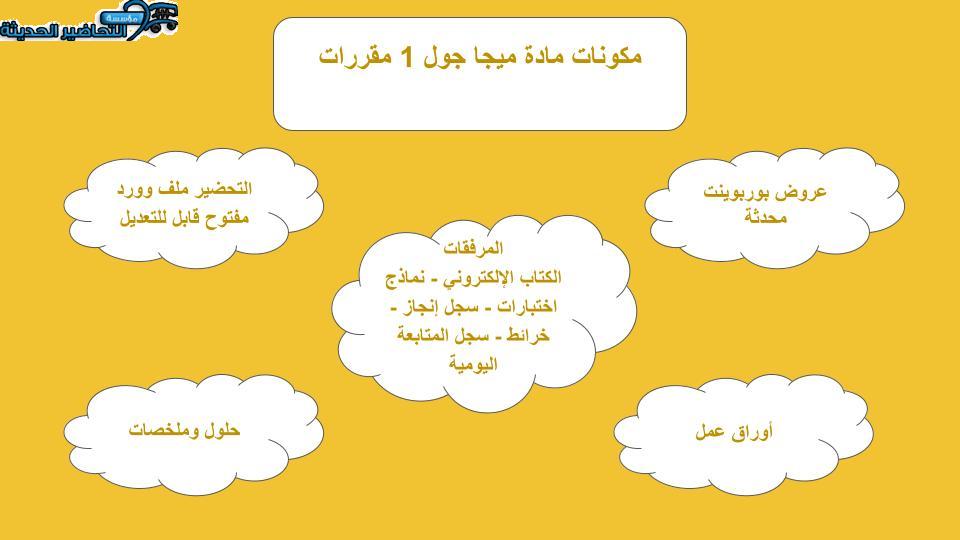 مؤسسة التحاضير الحديثة

مكونات مادة ميجا جول 1 مقررات

عروض بوربوينت محدثة

التحضير ملف وورد مفتوح قابل للتعديل

المرفقات
الكتاب الإلكتروني - نماذج اختبارات - سجل إنجاز - خرائط - سجل المتابعة اليومية

أوراق عمل

حلول وملخصات